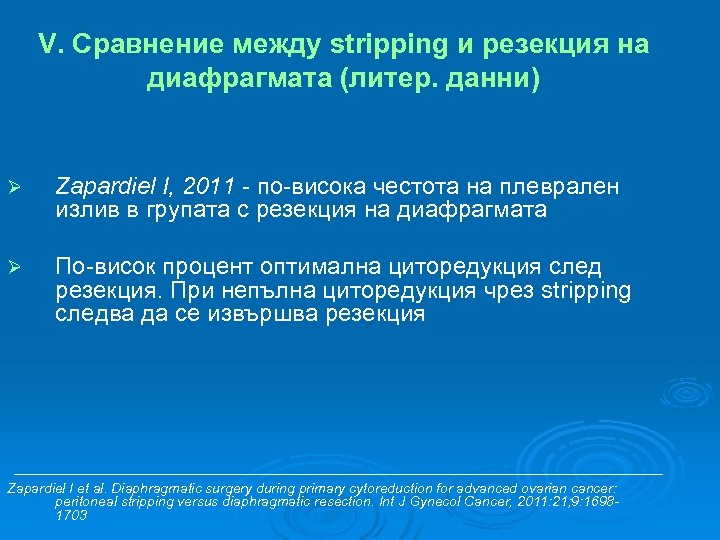 V. Сравнение между stripping и резекция на диафрагмата (литер. данни)

➢ Zapardiel I, 2011 - по-висока честота на плеврален излив в групата с резекция на диафрагмата

➢ По-висок процент оптимална циторедукция след резекция. При непълна циторедукция чрез stripping следва да се извършва резекция

Zapardiel I et al. Diaphragmatic surgery during primary cytoreduction for advanced ovarian cancer: peritoneal stripping versus diaphragmatic resection. Int J Gynecol Cancer, 2011:21;9:1698-1703